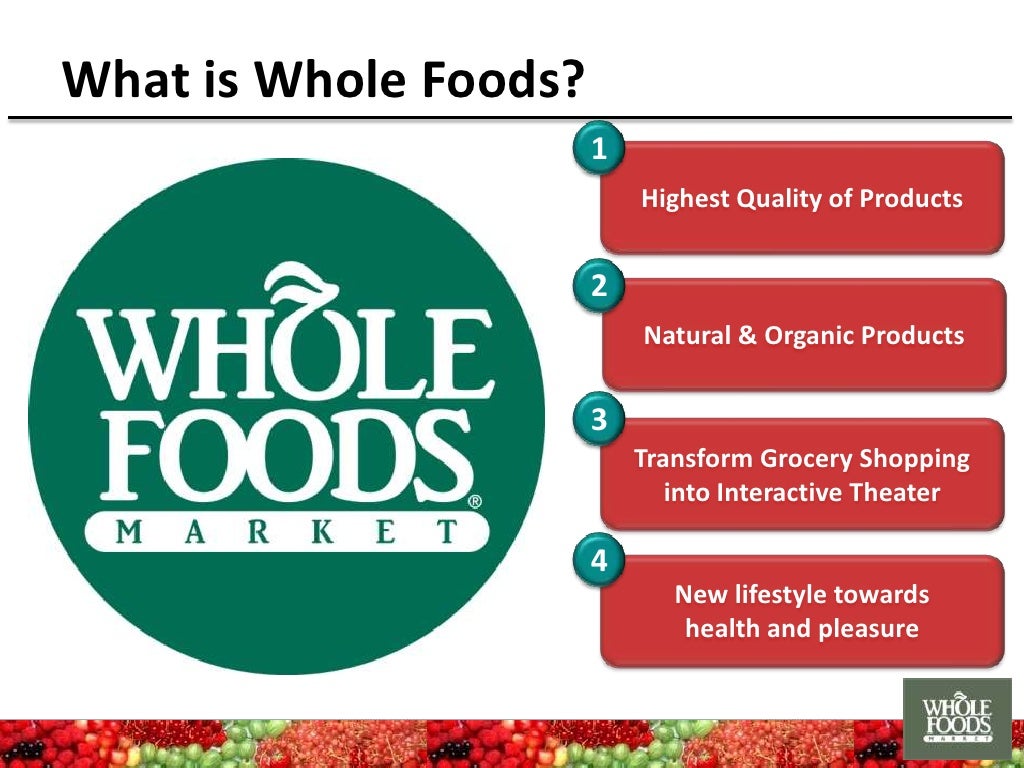 What is Whole Foods?

WHOLE FOODS® MARKET

1
Highest Quality of Products

2
Natural & Organic Products

3
Transform Grocery Shopping into Interactive Theater

4
New lifestyle towards health and pleasure

WHOLE FOODS MARKET